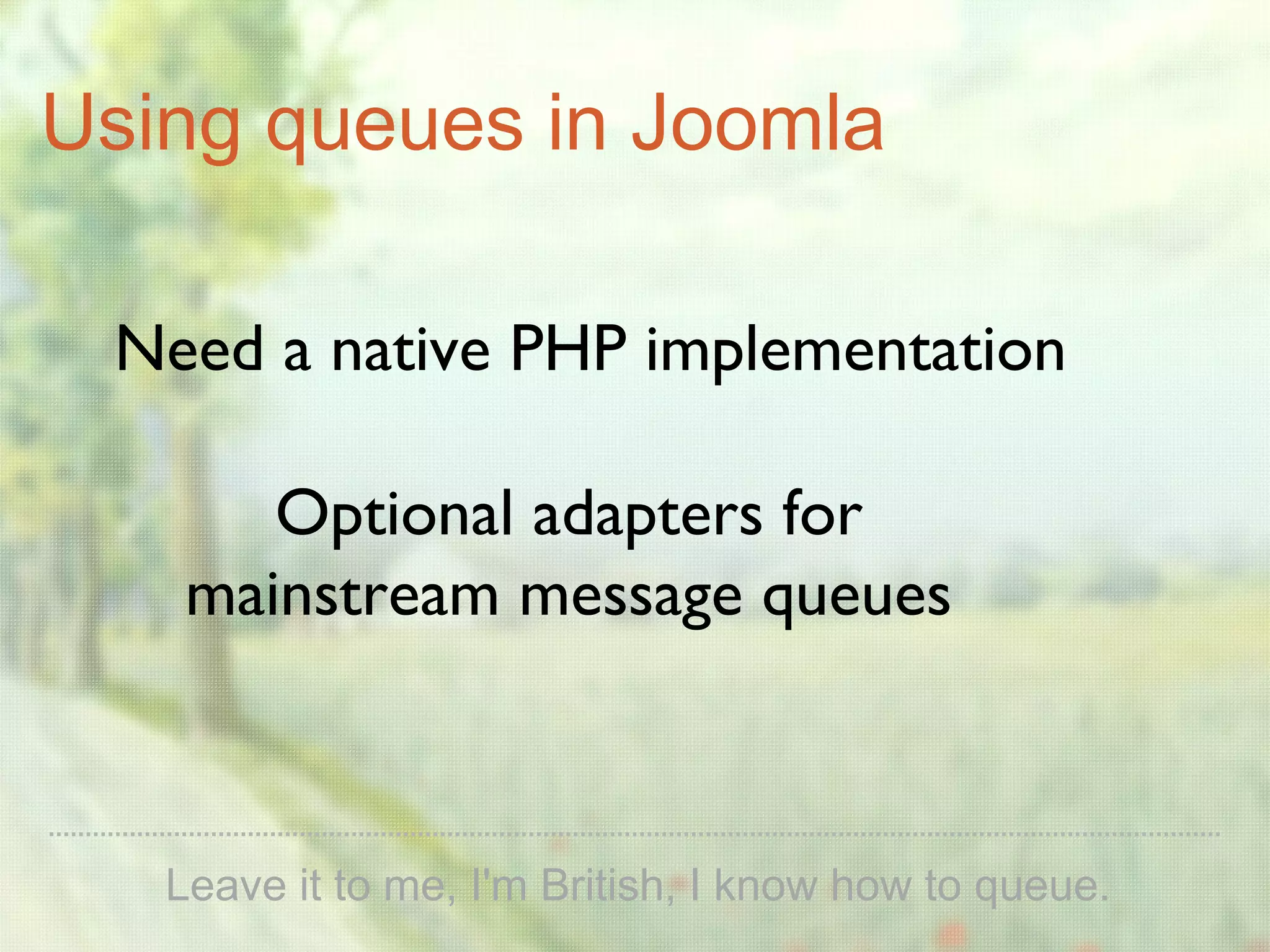 Using queues in Joomla

Need a native PHP implementation

Optional adapters for mainstream message queues

Leave it to me, I'm British, I know how to queue.